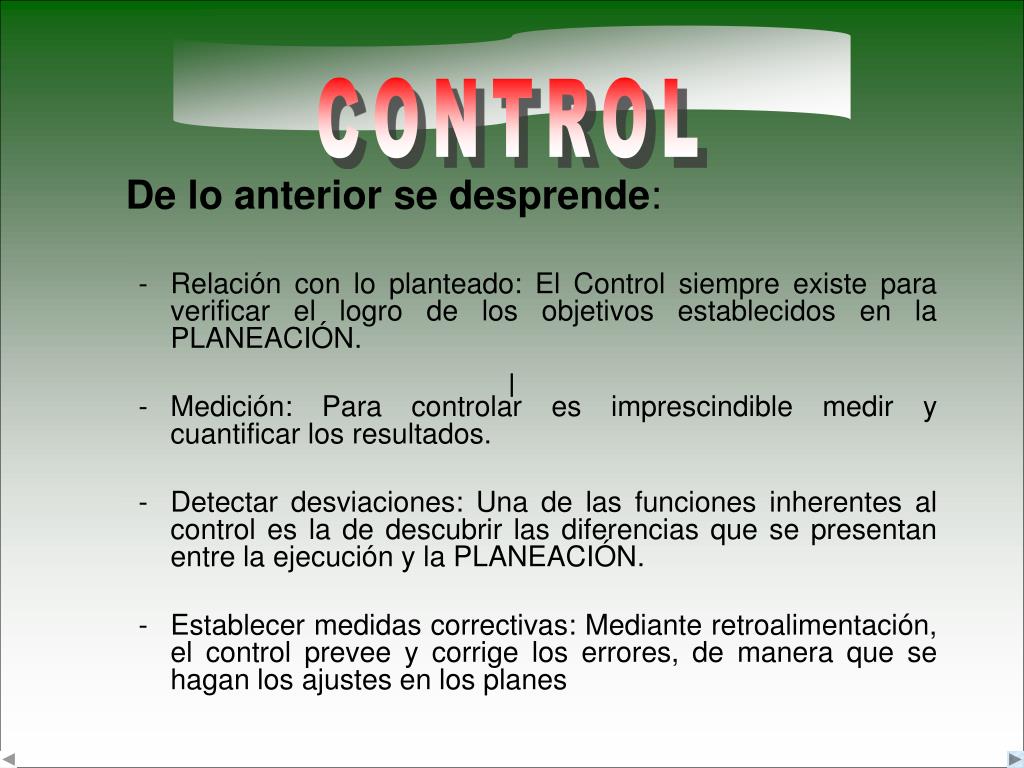 CONTROL

De lo anterior se desprende:

- Relación con lo planteado: El Control siempre existe para verificar el logro de los objetivos establecidos en la PLANEACIÓN.

- Medición: Para controlar es imprescindible medir y cuantificar los resultados.

- Detectar desviaciones: Una de las funciones inherentes al control es la de descubrir las diferencias que se presentan entre la ejecución y la PLANEACIÓN.

- Establecer medidas correctivas: Mediante retroalimentación, el control prevee y corrige los errores, de manera que se hagan los ajustes en los planes